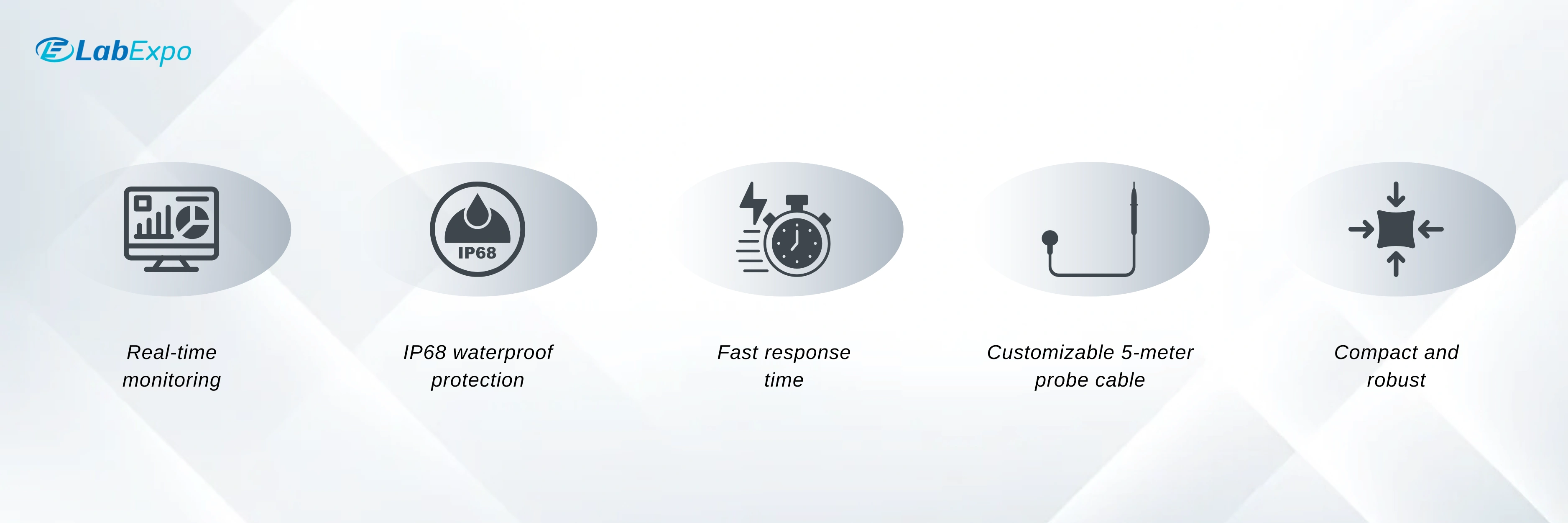 LabExpo

IP68

Real-time monitoring

IP68 waterproof protection

Fast response time

Customizable 5-meter probe cable

Compact and robust